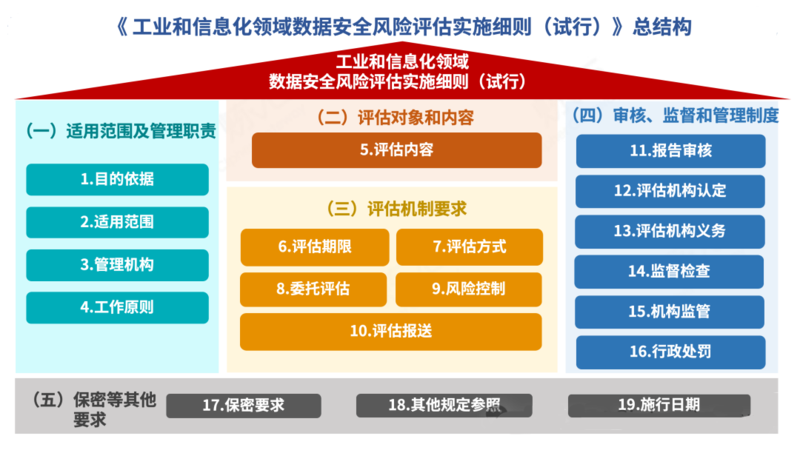 《工业和信息化领域数据安全风险评估实施细则（试行）》总结构

工业和信息化领域
数据安全风险评估实施细则（试行）

（一）适用范围及管理职责

1.目的依据

2.适用范围

3.管理机构

4.工作原则

（二）评估对象和内容

5.评估内容

（三）评估机制要求

6.评估期限

7.评估方式

8.委托评估

9.风险控制

10.评估报送

（四）审核、监督和管理制度

11.报告审核

12.评估机构认定

13.评估机构义务

14.监督检查

15.机构监管

16.行政处罚

（五）保密等其他要求

17.保密要求

18.其他规定参照

19.施行日期